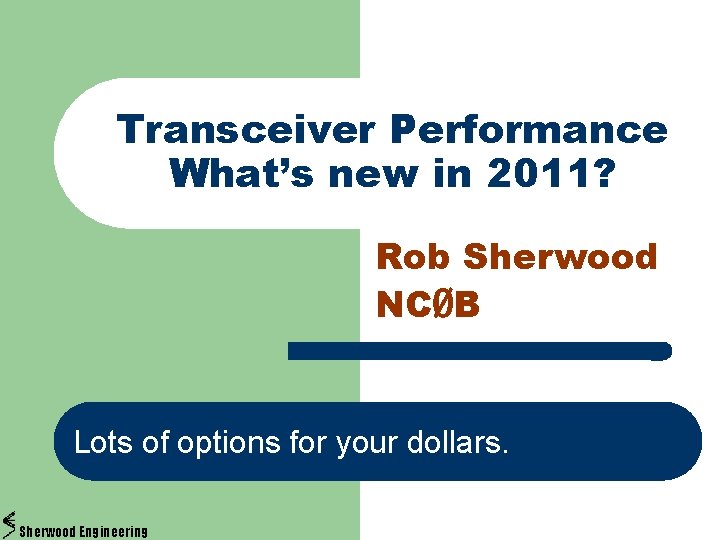 Transceiver Performance
What's new in 2011?

Rob Sherwood
NCØB

Lots of options for your dollars.

Sherwood Engineering